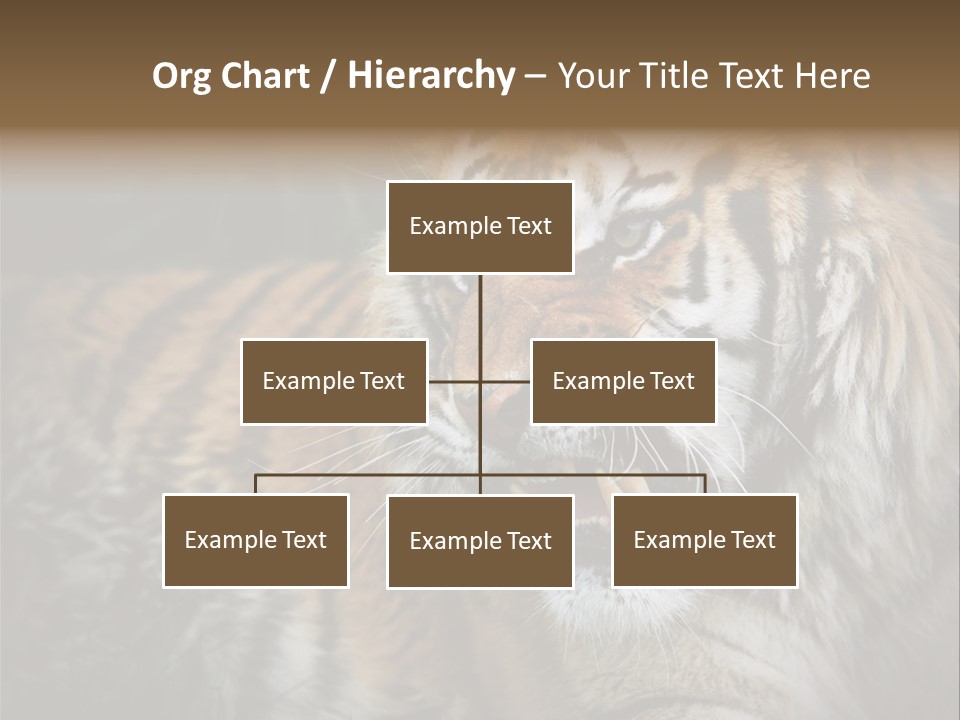 Org Chart / Hierarchy – Your Title Text Here

Example Text

Example Text

Example Text

Example Text

Example Text

Example Text